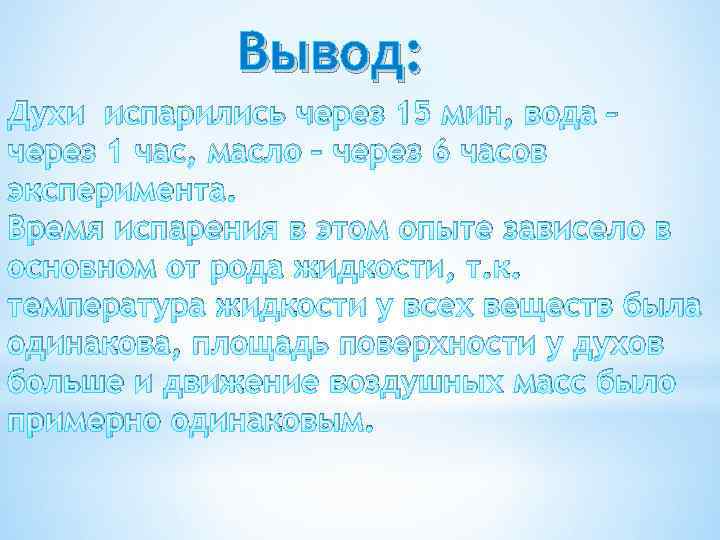 Вывод:

Духи испарились через 15 мин, вода - через 1 час, масло - через 6 часов эксперимента.
Время испарения в этом опыте зависело в основном от рода жидкости, т.к. температура жидкости у всех веществ была одинакова, площадь поверхности у духов больше и движение воздушных масс было примерно одинаковым.